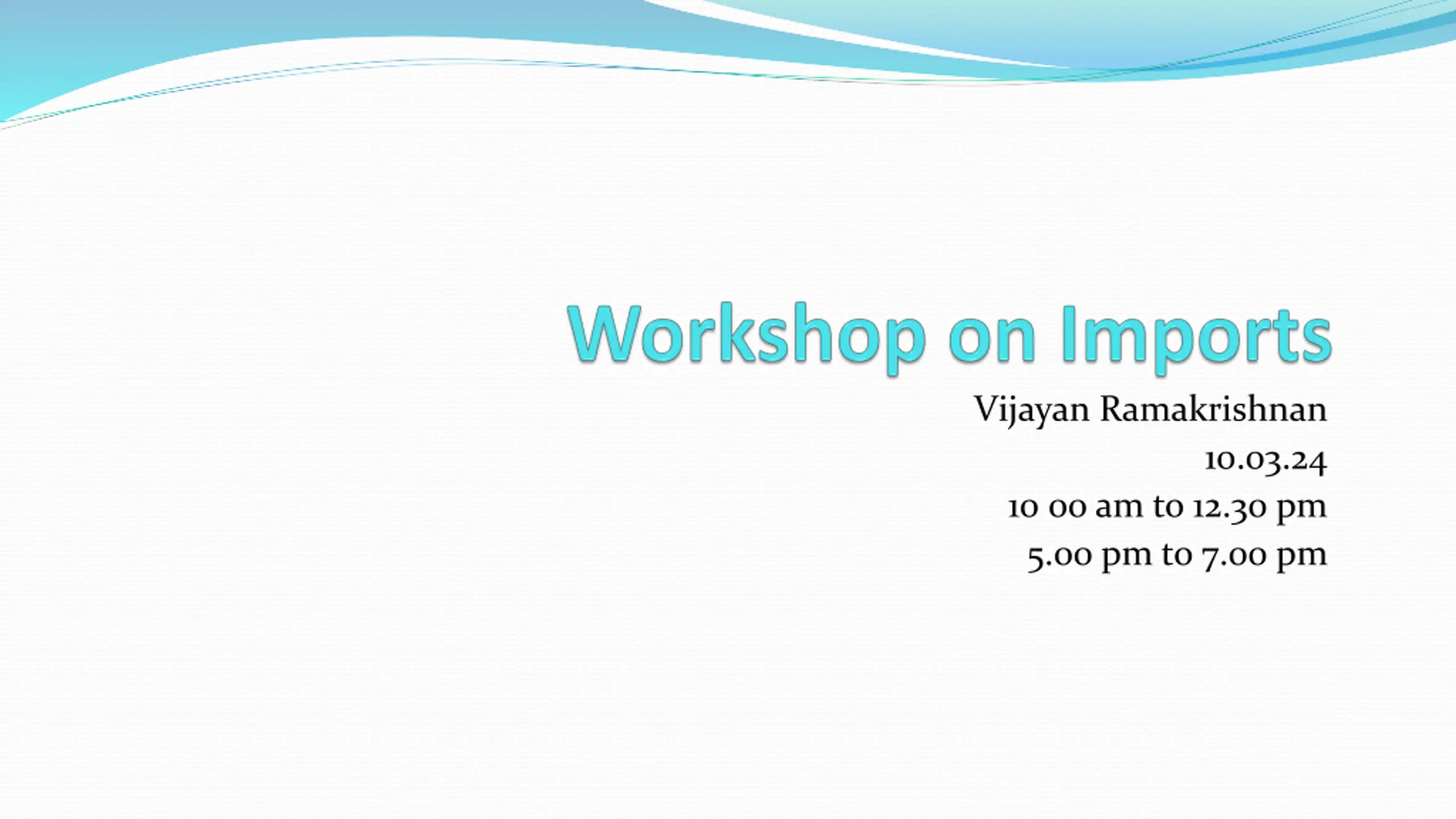 Workshop on Imports

Vijayan Ramakrishnan
10.03.24
10 00 am to 12.30 pm
5.00 pm to 7.00 pm